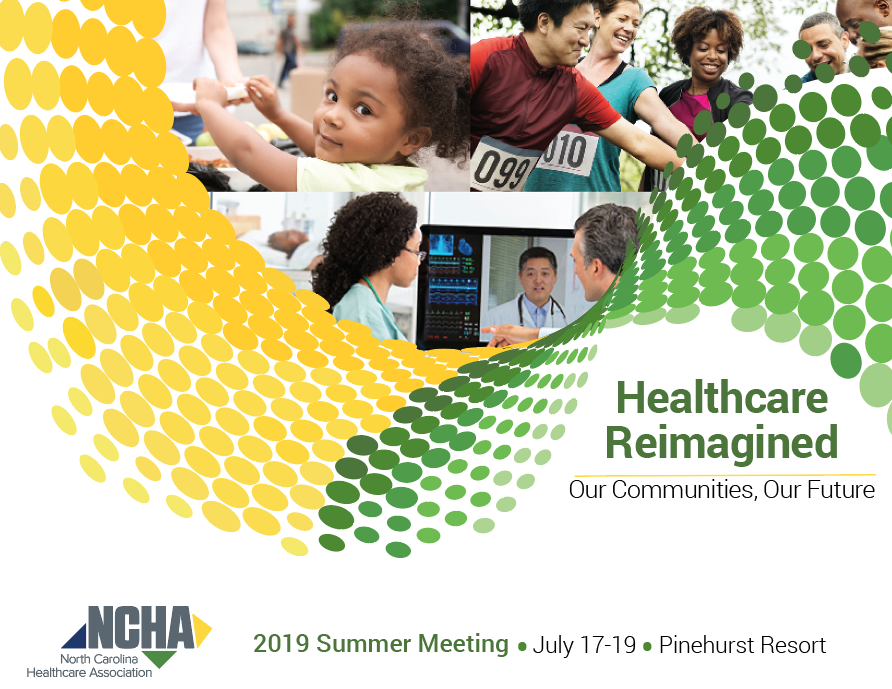 099 010

Healthcare Reimagined

Our Communities, Our Future

NCHA
North Carolina Healthcare Association

2019 Summer Meeting • July 17-19 • Pinehurst Resort